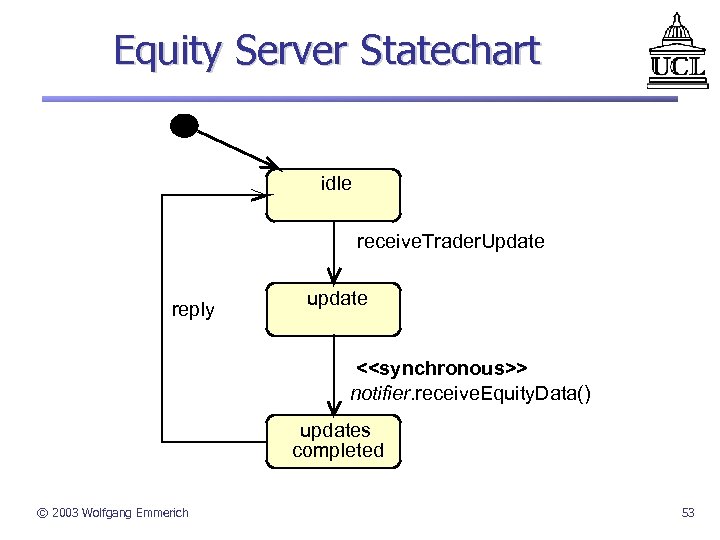 Equity Server Statechart

UCL

idle

receiveTraderUpdate

update

reply

<<synchronous>>
notifier.receiveEquityData()

updates completed

© 2003 Wolfgang Emmerich

53